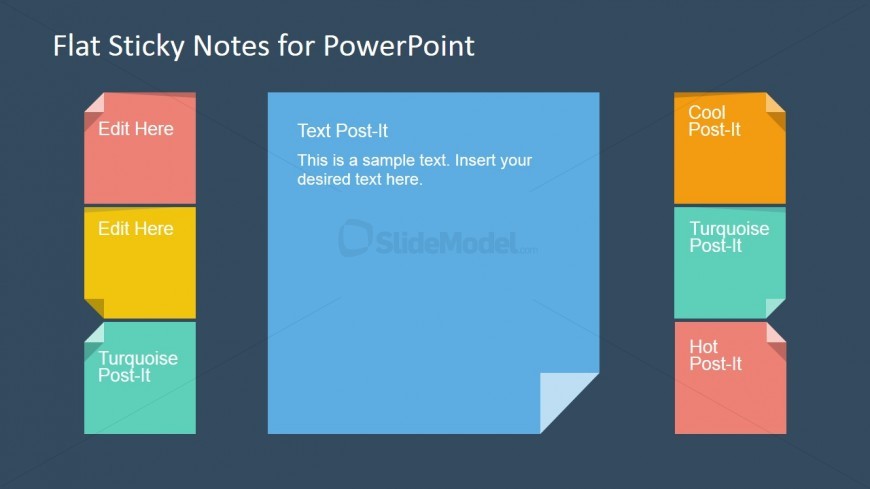 Flat Sticky Notes for PowerPoint

Edit Here

Edit Here

Turquoise Post-It

Text Post-It

This is a sample text. Insert your desired text here.

SlideModel.com

Cool Post-It

Turquoise Post-It

Hot Post-It